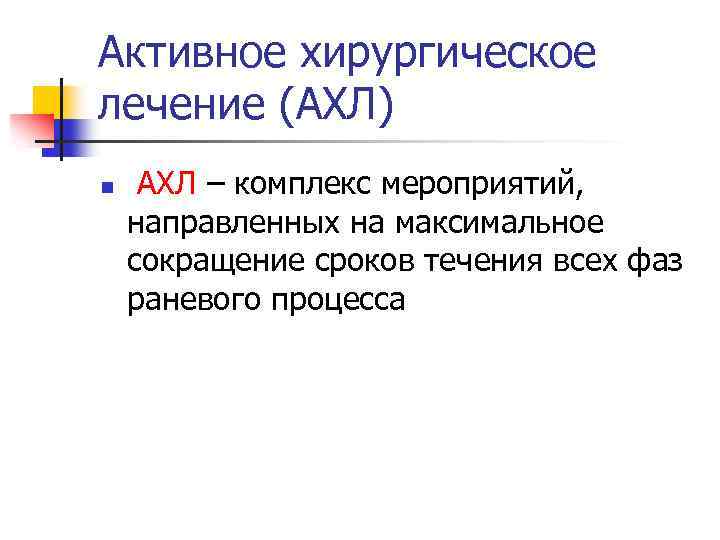 Активное хирургическое лечение (АХЛ)

АХЛ – комплекс мероприятий, направленных на максимальное сокращение сроков течения всех фаз раневого процесса